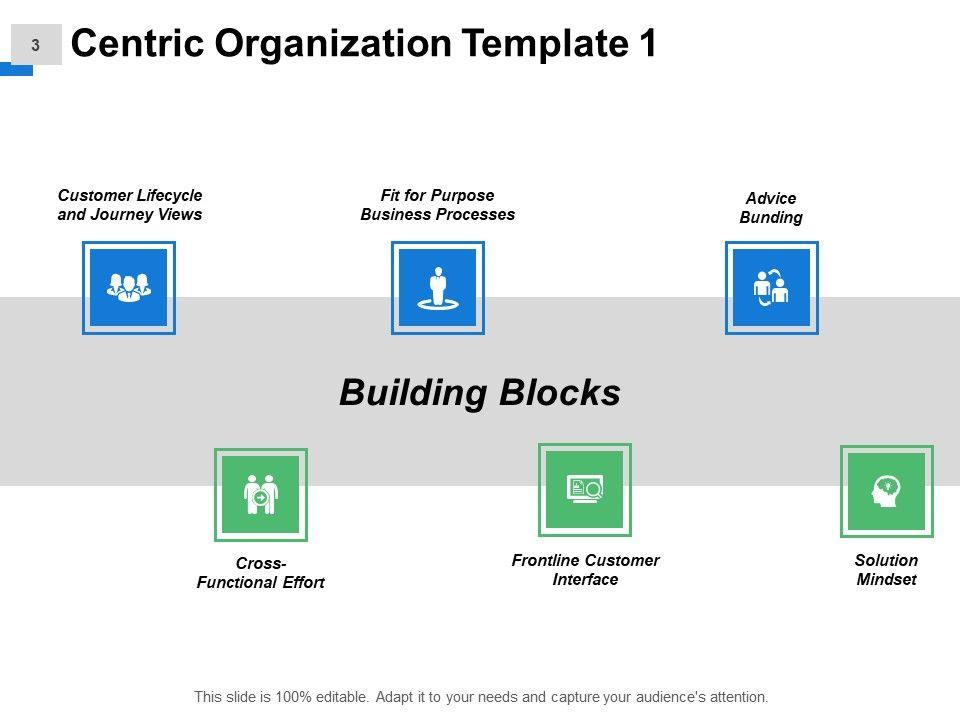 3

Centric Organization Template 1

Customer Lifecycle and Journey Views

Fit for Purpose Business Processes

Advice Bunding

Building Blocks

Cross-Functional Effort

Frontline Customer Interface

Solution Mindset

This slide is 100% editable. Adapt it to your needs and capture your audience's attention.